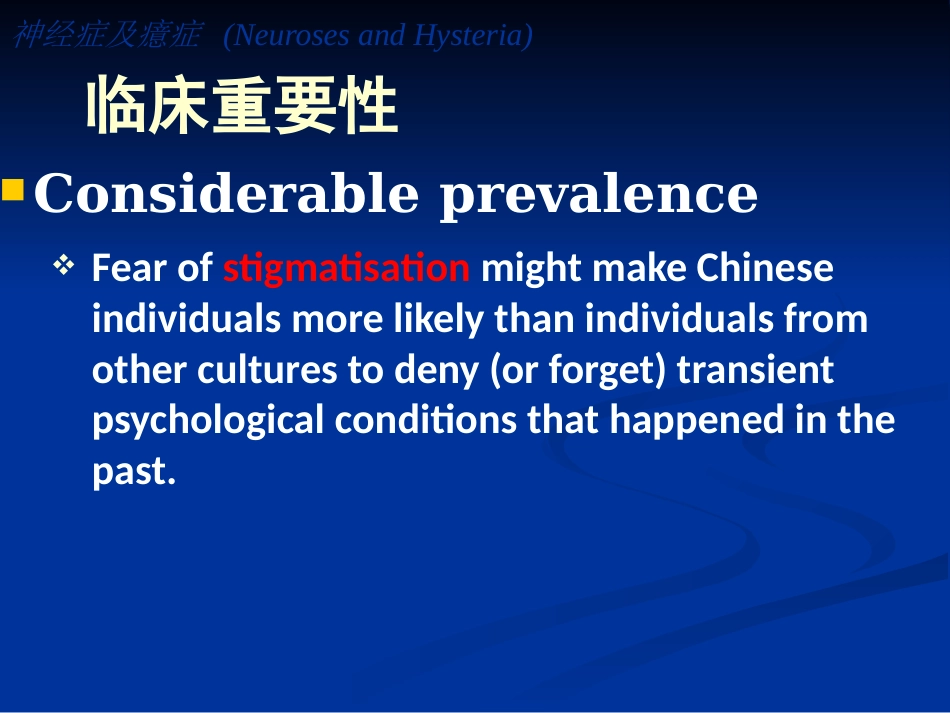 神经症及癔症 (Neuroses and Hysteria)

临床重要性

Considerable prevalence

Fear of stigmatisation might make Chinese individuals more likely than individuals from other cultures to deny (or forget) transient psychological conditions that happened in the past.